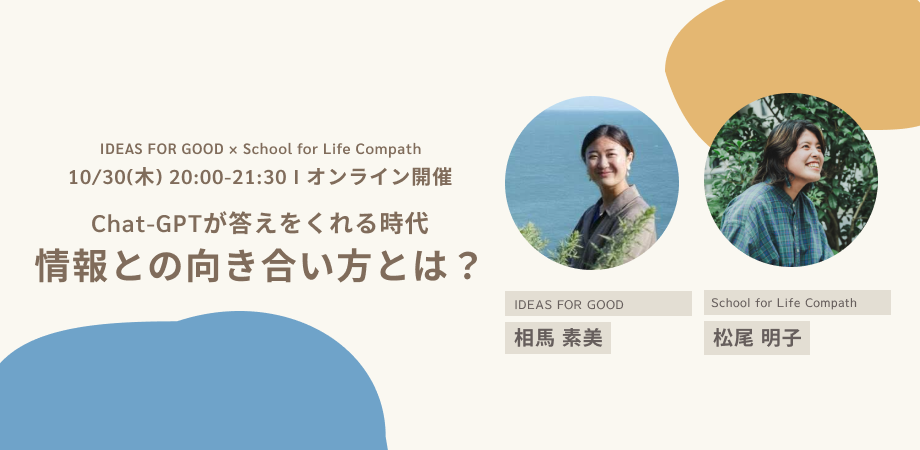 IDEAS FOR GOOD × School for Life Compath
10/30(木) 20:00-21:30 I オンライン開催

Chat-GPTが答えをくれる時代
情報との向き合い方とは？

IDEAS FOR GOOD
相馬 素美

School for Life Compath
松尾 明子